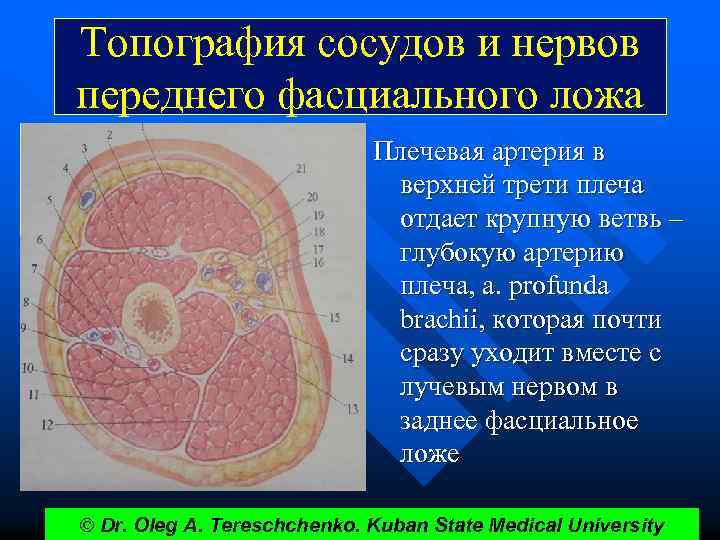 Топография сосудов и нервов переднего фасциального ложа

2
3
4
5
6
7
8
9
10
11
12
21
20
19
18
17
16
15
14
13

Плечевая артерия в верхней трети плеча отдает крупную ветвь – глубокую артерию плеча, a. profunda brachii, которая почти сразу уходит вместе с лучевым нервом в заднее фасциальное ложе

© Dr. Oleg A. Tereschchenko. Kuban State Medical University